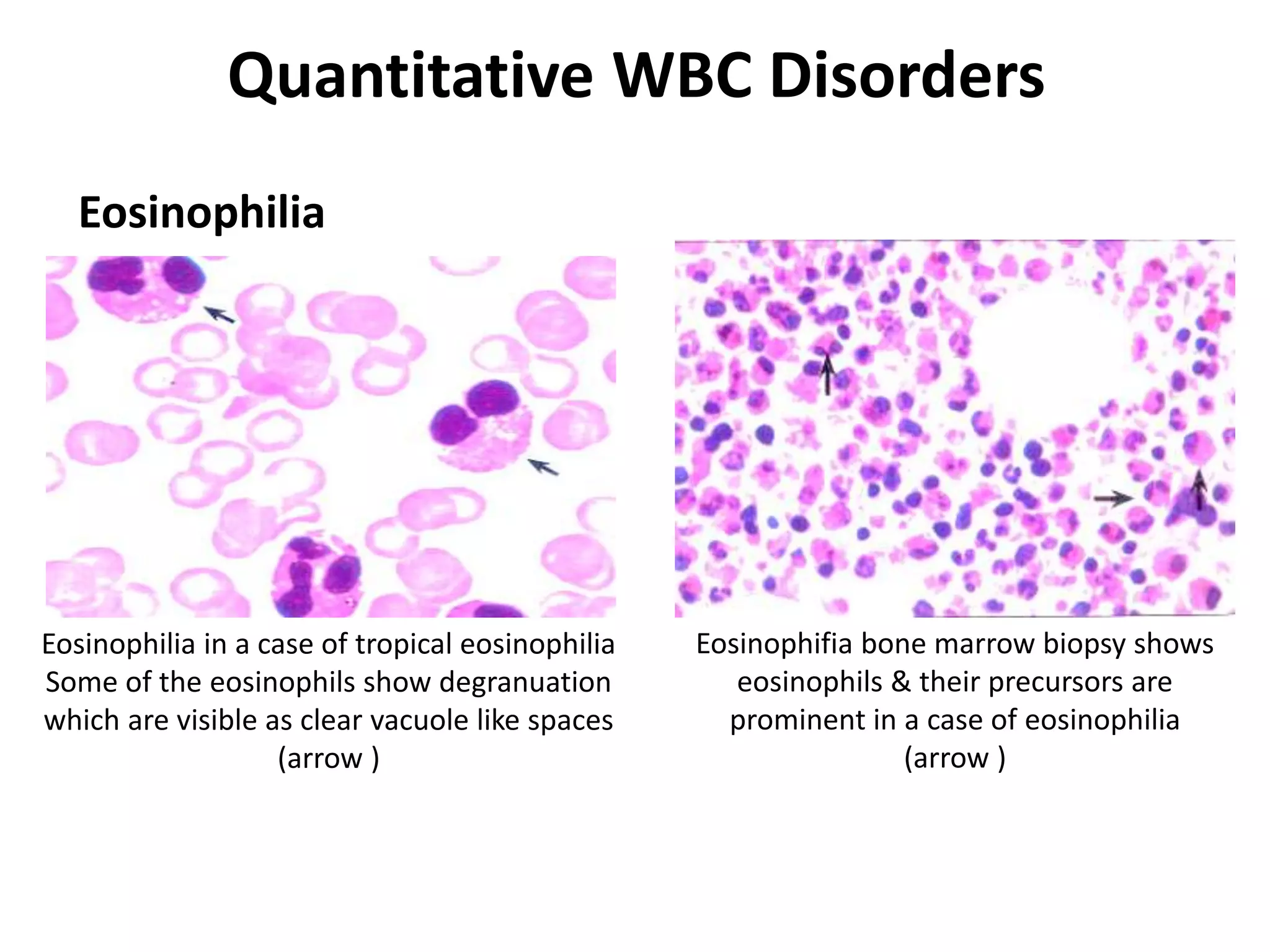 Quantitative WBC Disorders

Eosinophilia

Eosinophilia in a case of tropical eosinophilia Some of the eosinophils show degranuation which are visible as clear vacuole like spaces (arrow )

Eosinophifia bone marrow biopsy shows eosinophils & their precursors are prominent in a case of eosinophilia (arrow )